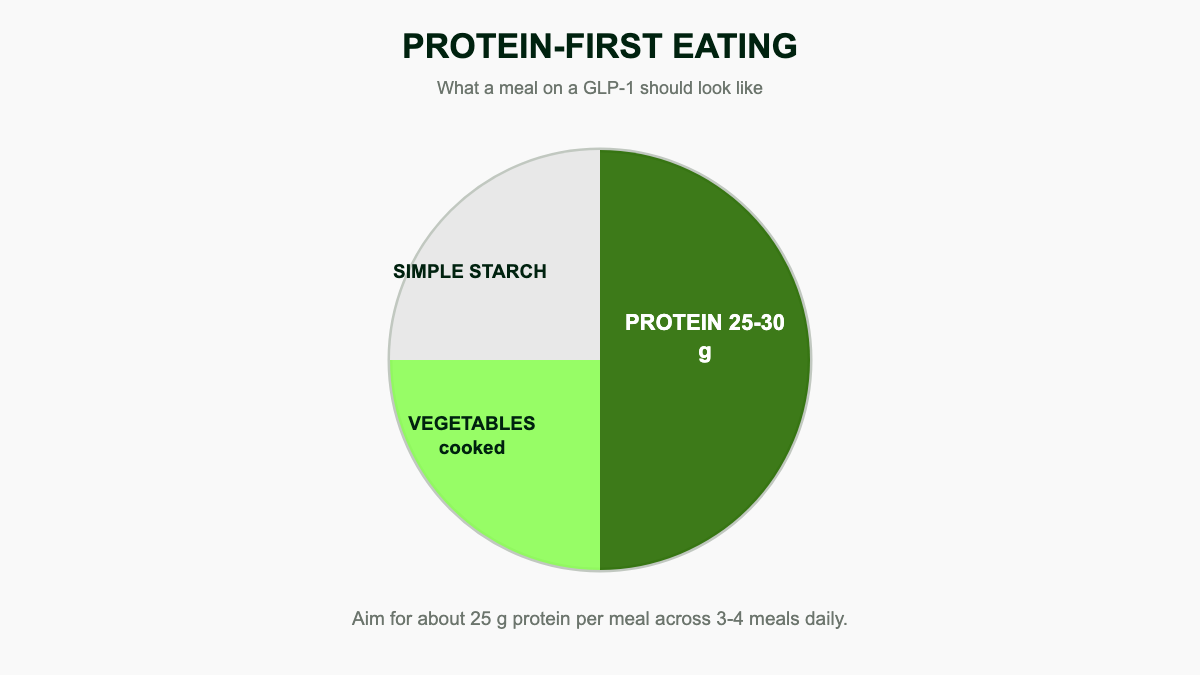 PROTEIN-FIRST EATING

What a meal on a GLP-1 should look like

SIMPLE STARCH

PROTEIN 25-30 g

VEGETABLES cooked

Aim for about 25 g protein per meal across 3-4 meals daily.